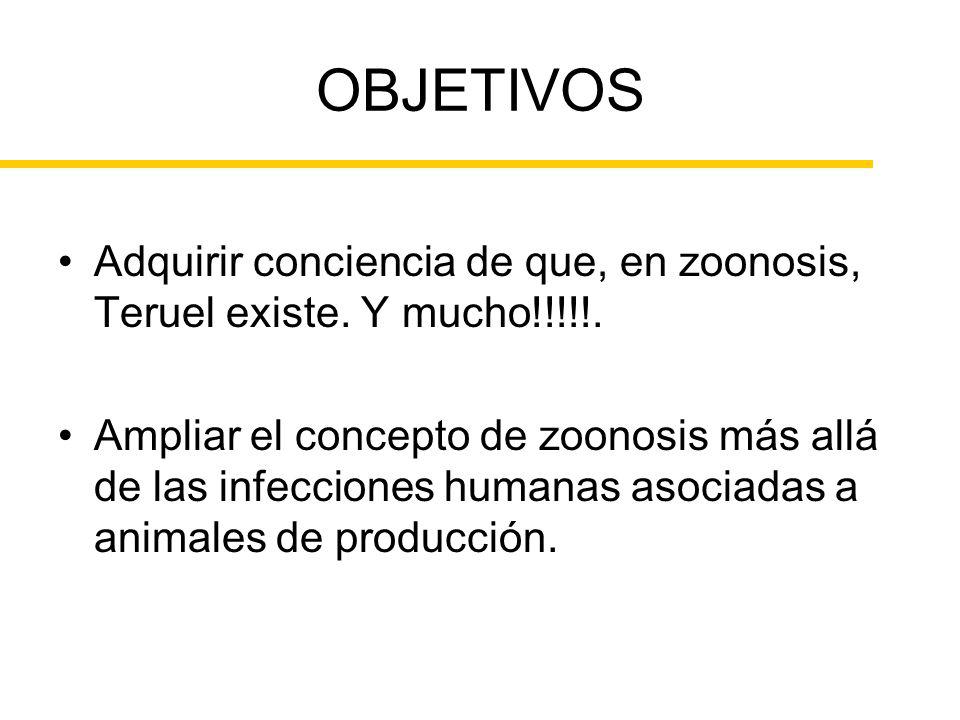 OBJETIVOS

• Adquirir conciencia de que, en zoonosis, Teruel existe. Y mucho!!!!!.

• Ampliar el concepto de zoonosis más allá de las infecciones humanas asociadas a animales de producción.